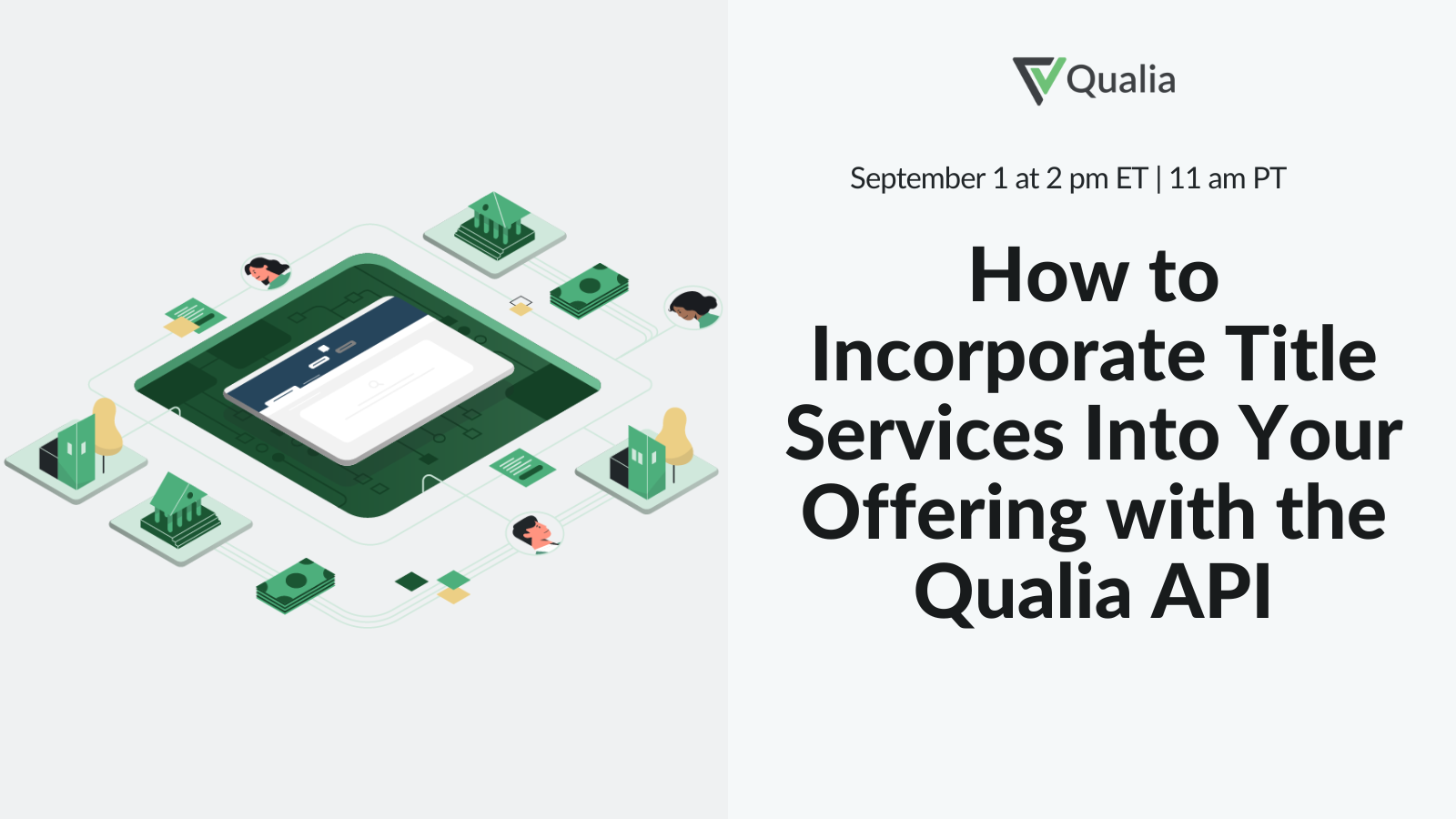 Qualia

September 1 at 2 pm ET | 11 am PT

How to Incorporate Title Services Into Your Offering with the Qualia API